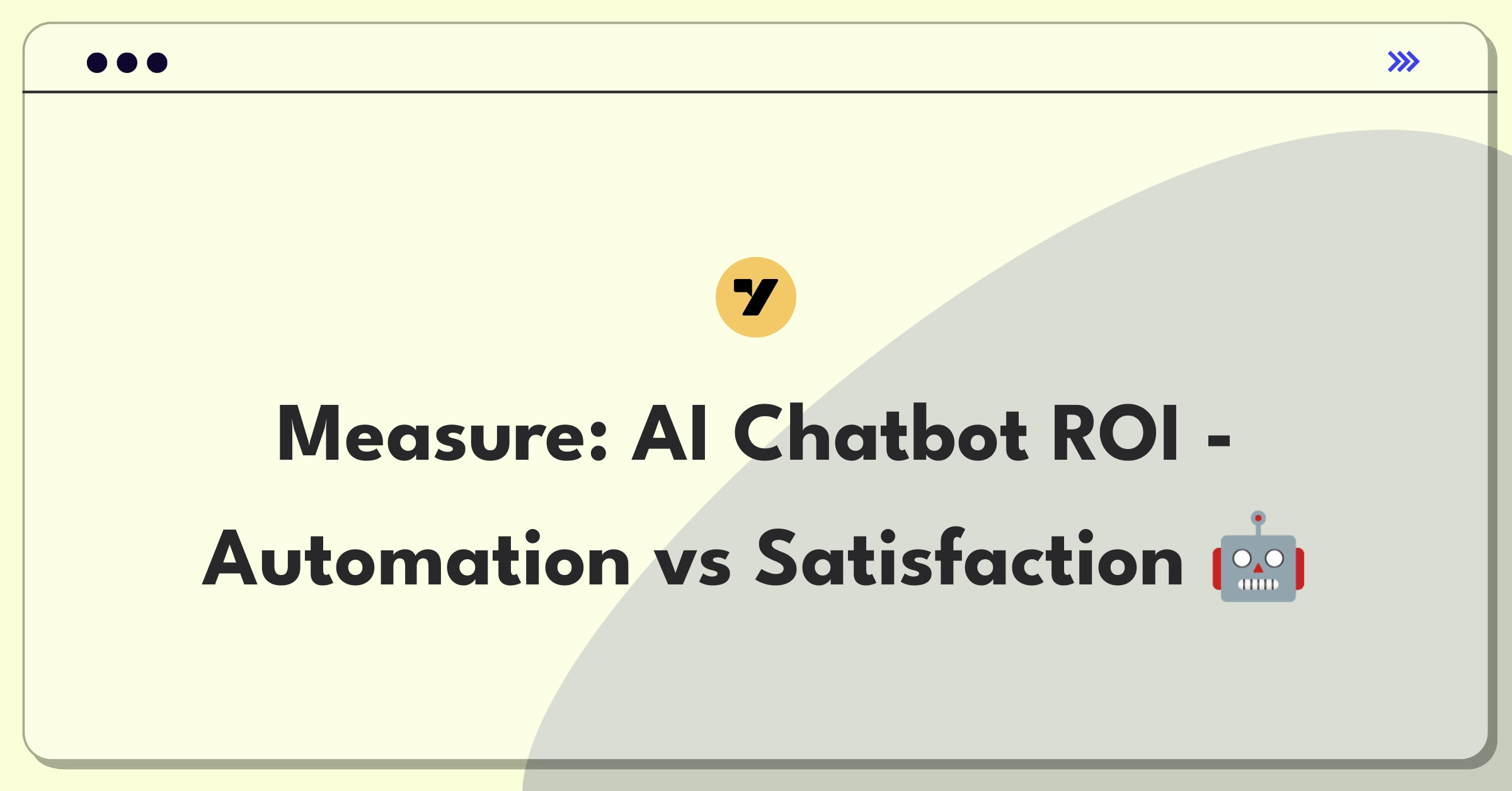 Measure: AI Chatbot ROI - Automation vs Satisfaction 🤖